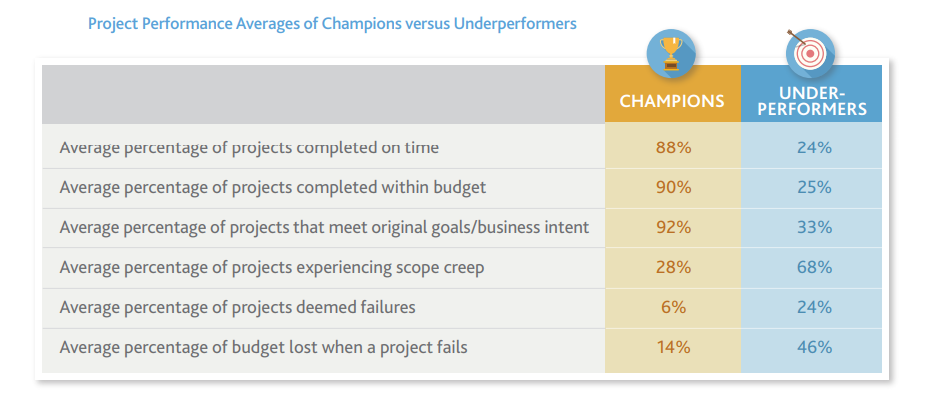 Project Performance Averages of Champions versus Underperformers

| | CHAMPIONS | UNDER-PERFORMERS |
|---|---|---|
| Average percentage of projects completed on time | 88% | 24% |
| Average percentage of projects completed within budget | 90% | 25% |
| Average percentage of projects that meet original goals/business intent | 92% | 33% |
| Average percentage of projects experiencing scope creep | 28% | 68% |
| Average percentage of projects deemed failures | 6% | 24% |
| Average percentage of budget lost when a project fails | 14% | 46% |